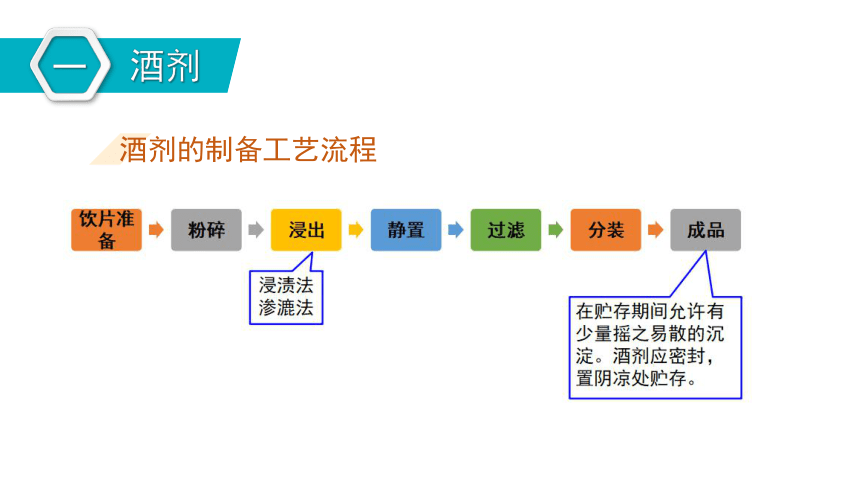 一 酒剂

酒剂的制备工艺流程

饮片准备

粉碎

浸出

静置

过滤

分装

成品

浸渍法
渗漉法

在贮存期间允许有少量摇之易散的沉淀。酒剂应密封，置阴凉处贮存。